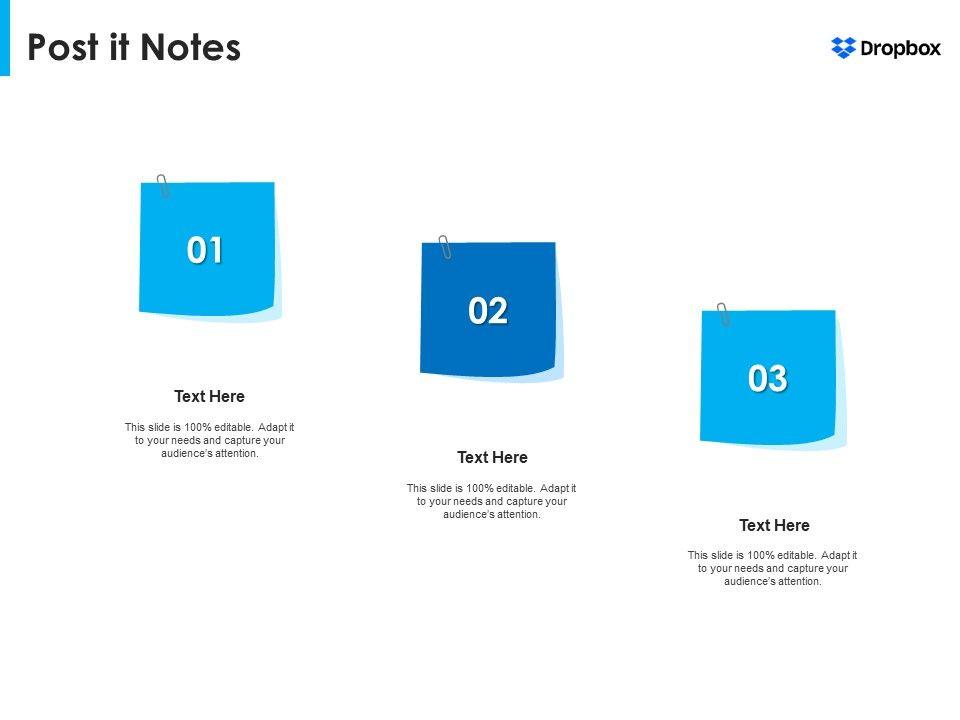 Post it Notes

Dropbox

01

Text Here

This slide is 100% editable. Adapt it to your needs and capture your audience's attention.

02

Text Here

This slide is 100% editable. Adapt it to your needs and capture your audience's attention.

03

Text Here

This slide is 100% editable. Adapt it to your needs and capture your audience's attention.